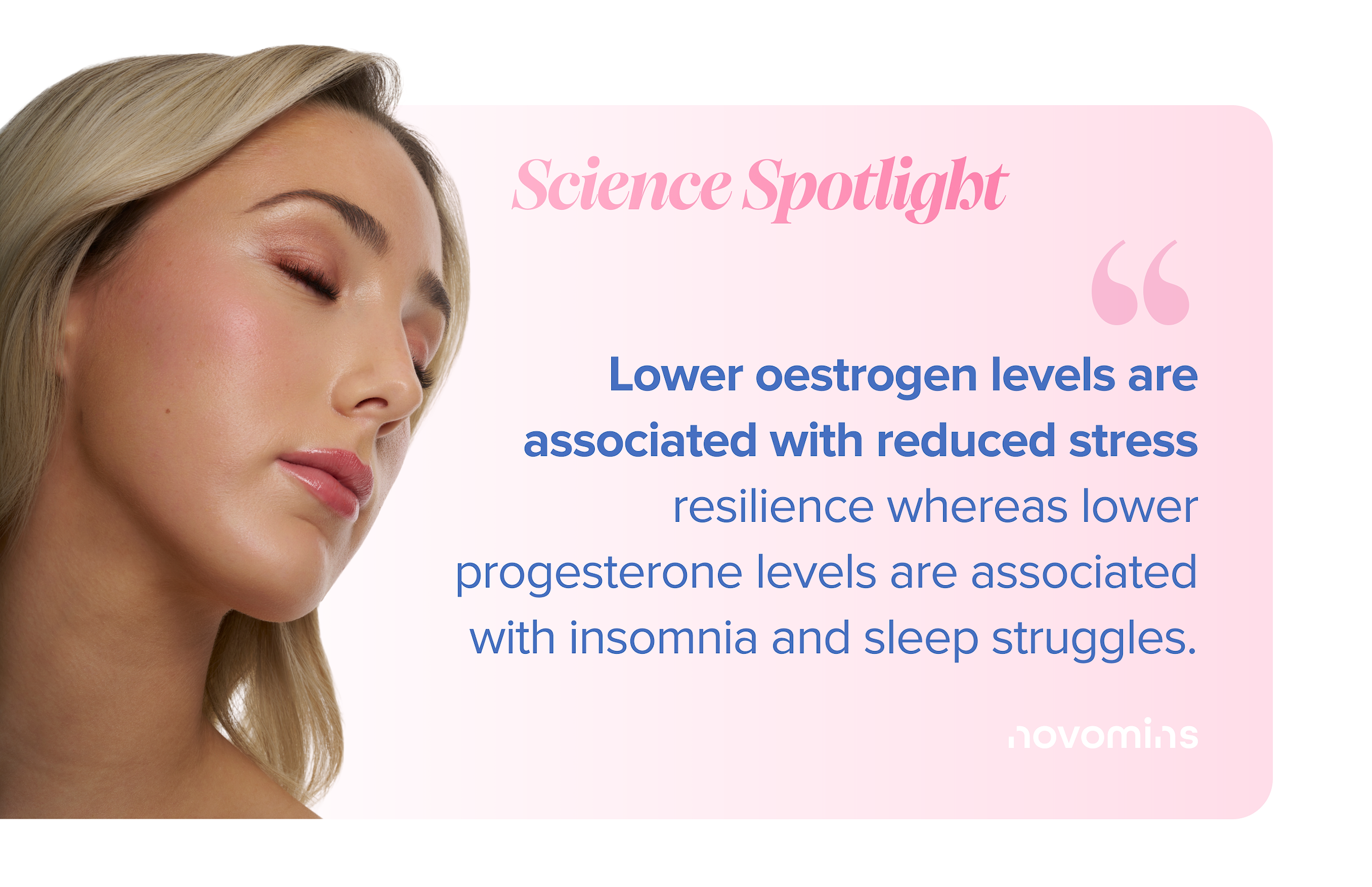 Science Spotlight

“

Lower oestrogen levels are associated with reduced stress resilience whereas lower progesterone levels are associated with insomnia and sleep struggles.

novomins